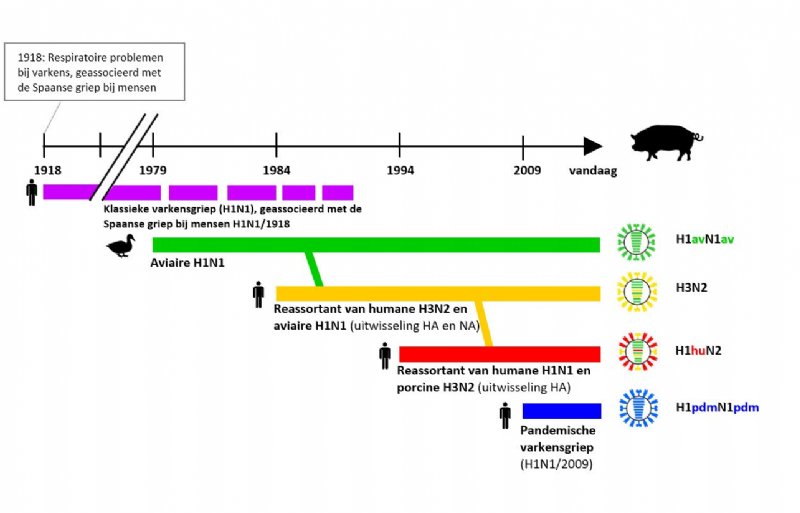 1918: Respiratoire problemen bij varkens, geassocieerd met de Spaanse griep bij mensen

1918

1979

1984

1994

2009

vandaag

Klassieke varkensgriep (H1N1), geassocieerd met de Spaanse griep bij mensen H1N1/1918

Aviaire H1N1

H1avN1av

Reassortant van humane H3N2 en aviaire H1N1 (uitwisseling HA en NA)

H3N2

Reassortant van humane H1N1 en porcine H3N2 (uitwisseling HA)

H1huN2

Pandemische varkensgriep (H1N1/2009)

H1pdmN1pdm